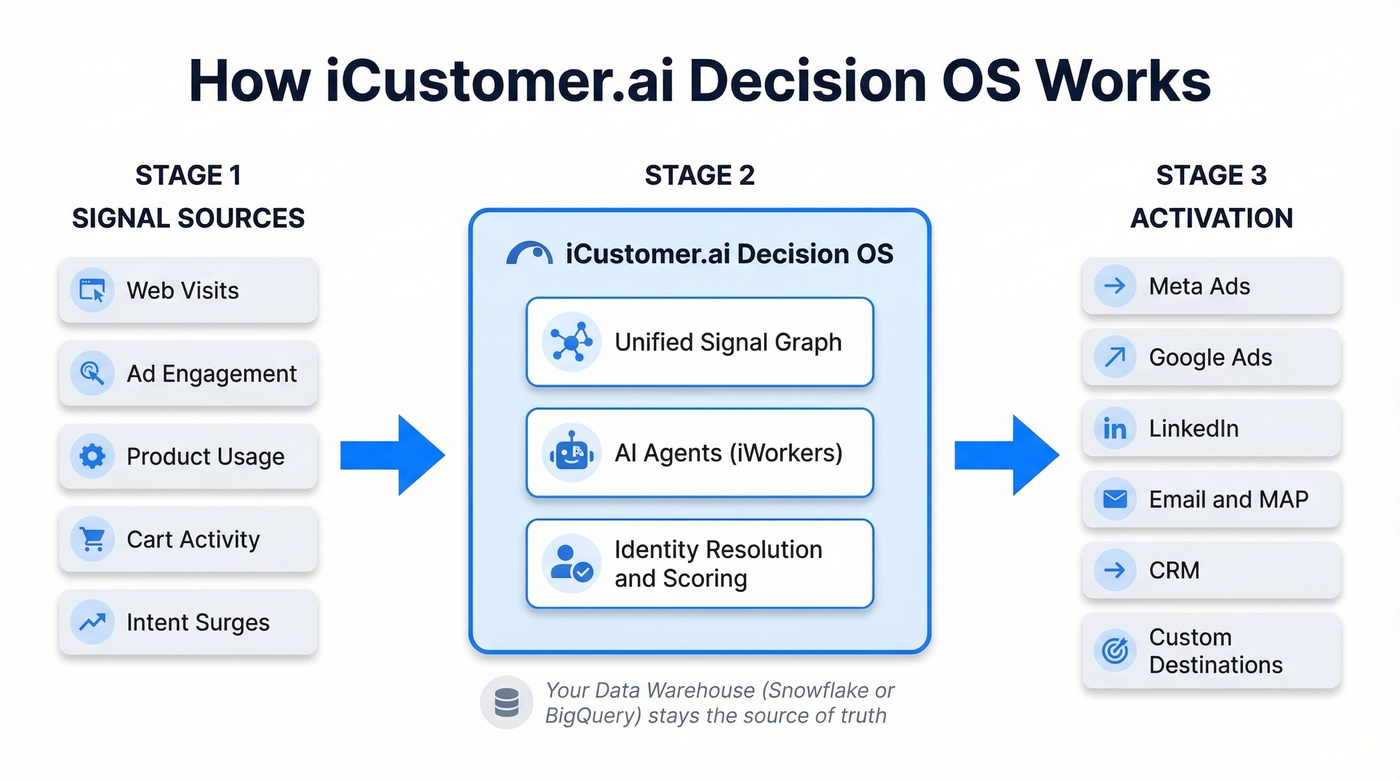 How iCustomer.ai Decision OS Works

STAGE 1
SIGNAL SOURCES

Web Visits

Ad Engagement

Product Usage

Cart Activity

Intent Surges

STAGE 2

iCustomer.ai Decision OS

Unified Signal Graph

AI Agents (iWorkers)

Identity Resolution and Scoring

Your Data Warehouse (Snowflake or BigQuery) stays the source of truth

STAGE 3
ACTIVATION

Meta Ads

Google Ads

LinkedIn

Email and MAP

CRM

Custom Destinations